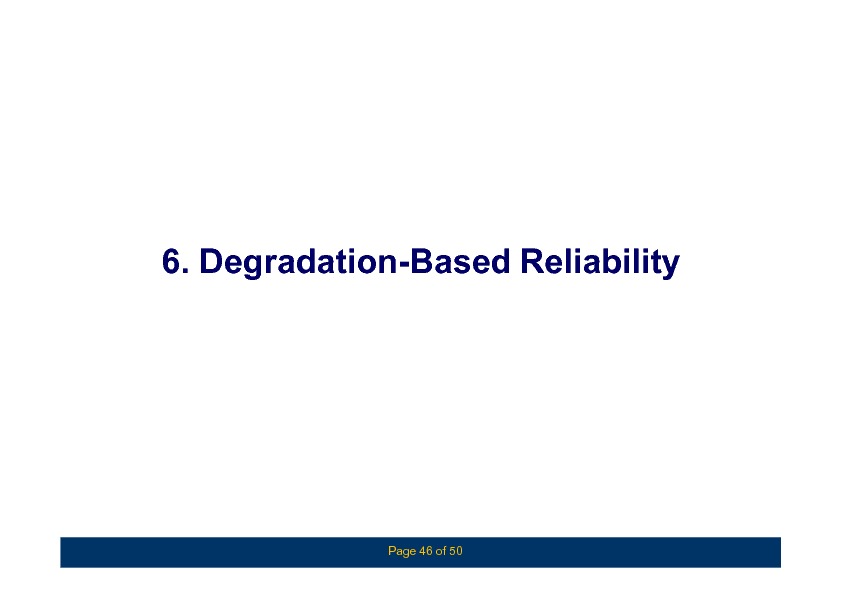 6. Degradation-Based Reliability

Page 46 of 50